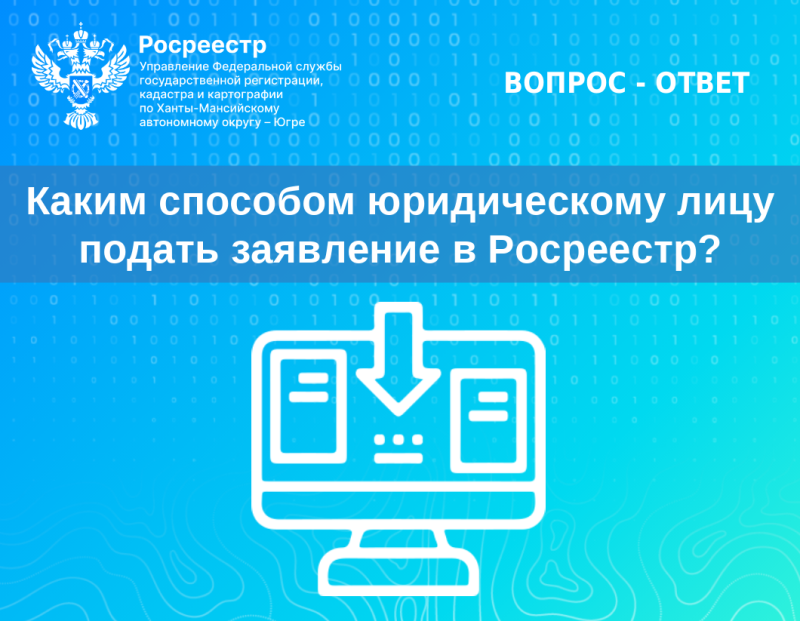 Росреестр
Управление Федеральной службы государственной регистрации, кадастра и картографии по Ханты-Мансийскому автономному округу – Югре

ВОПРОС - ОТВЕТ

Каким способом юридическому лицу подать заявление в Росреестр?